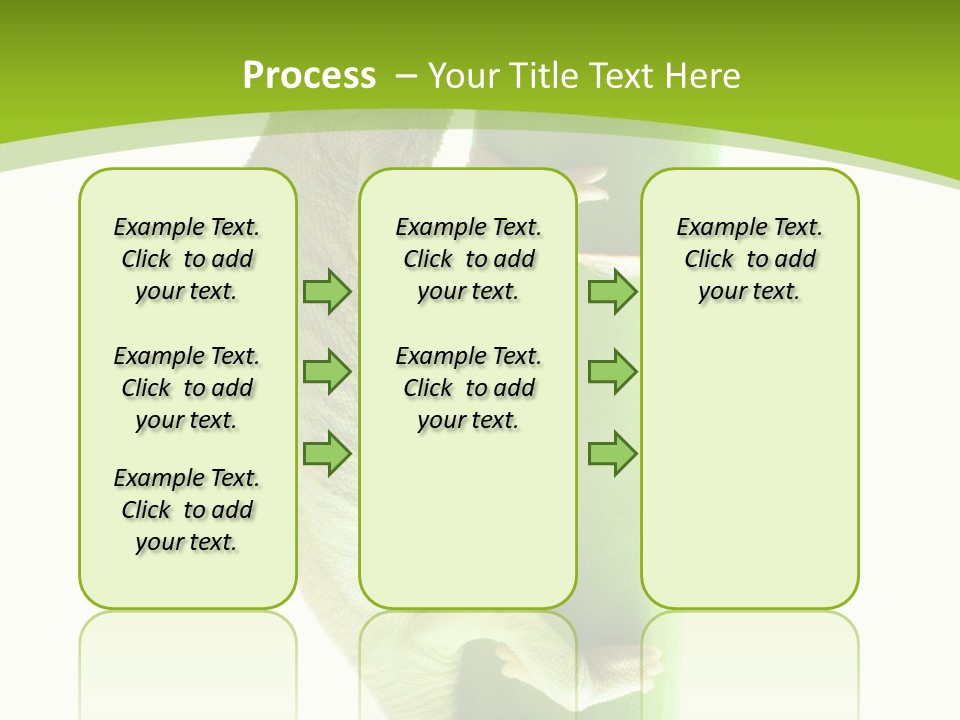 Process – Your Title Text Here

Example Text. Click to add your text.

Example Text. Click to add your text.

Example Text. Click to add your text.

Example Text. Click to add your text.

Example Text. Click to add your text.

Example Text. Click to add your text.